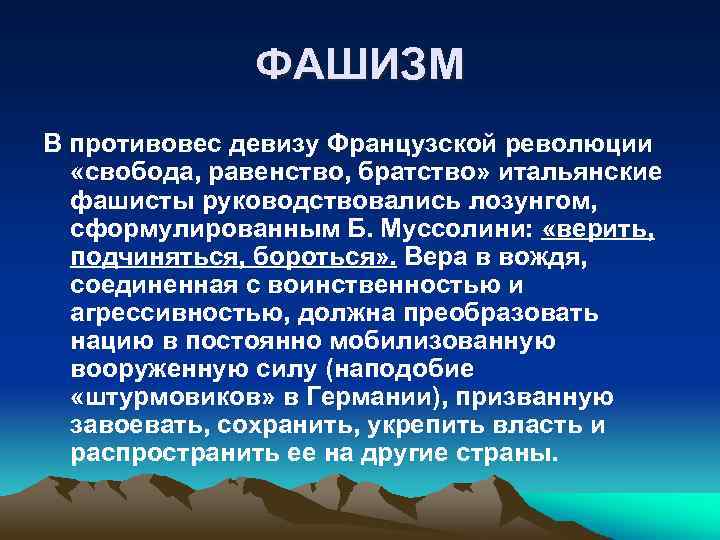 ФАШИЗМ

В противовес девизу Французской революции «свобода, равенство, братство» итальянские фашисты руководствовались лозунгом, сформулированным Б. Муссолини: «верить, подчиняться, бороться». Вера в вождя, соединенная с воинственностью и агрессивностью, должна преобразовать нацию в постоянно мобилизованную вооруженную силу (наподобие «штурмовиков» в Германии), призванную завоевать, сохранить, укрепить власть и распространить ее на другие страны.